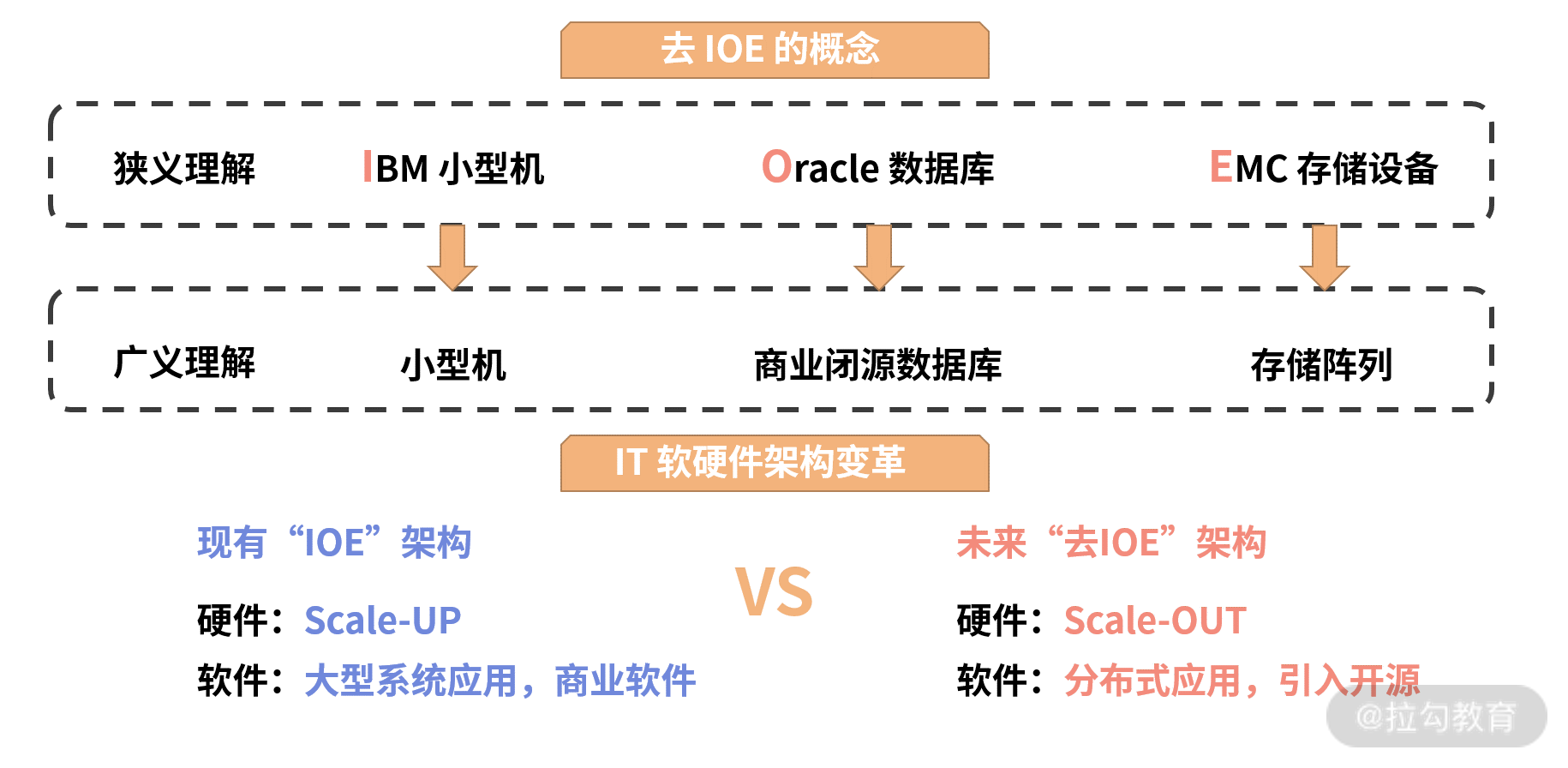 去 IOE 的概念

狭义理解 IBM 小型机 Oracle 数据库 EMC 存储设备

广义理解 小型机 商业闭源数据库 存储阵列

IT 软硬件架构变革

现有“IOE”架构

硬件：Scale-UP

软件：大型系统应用，商业软件

VS

未来“去IOE”架构

硬件：Scale-OUT

软件：分布式应用，引入开源

@拉勾教育